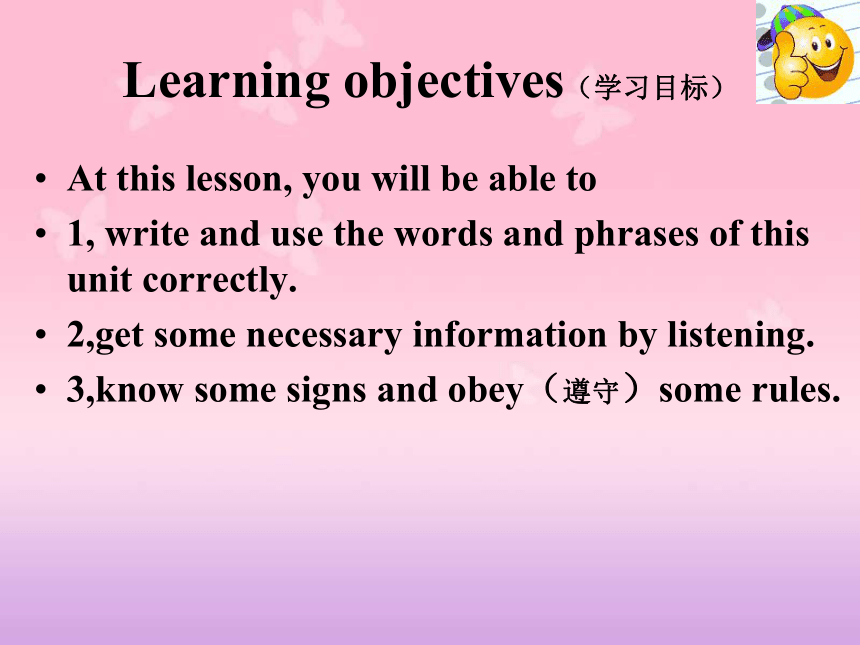 Learning objectives（学习目标）

• At this lesson, you will be able to
• 1, write and use the words and phrases of this unit correctly.
• 2,get some necessary information by listening.
• 3,know some signs and obey（遵守）some rules.